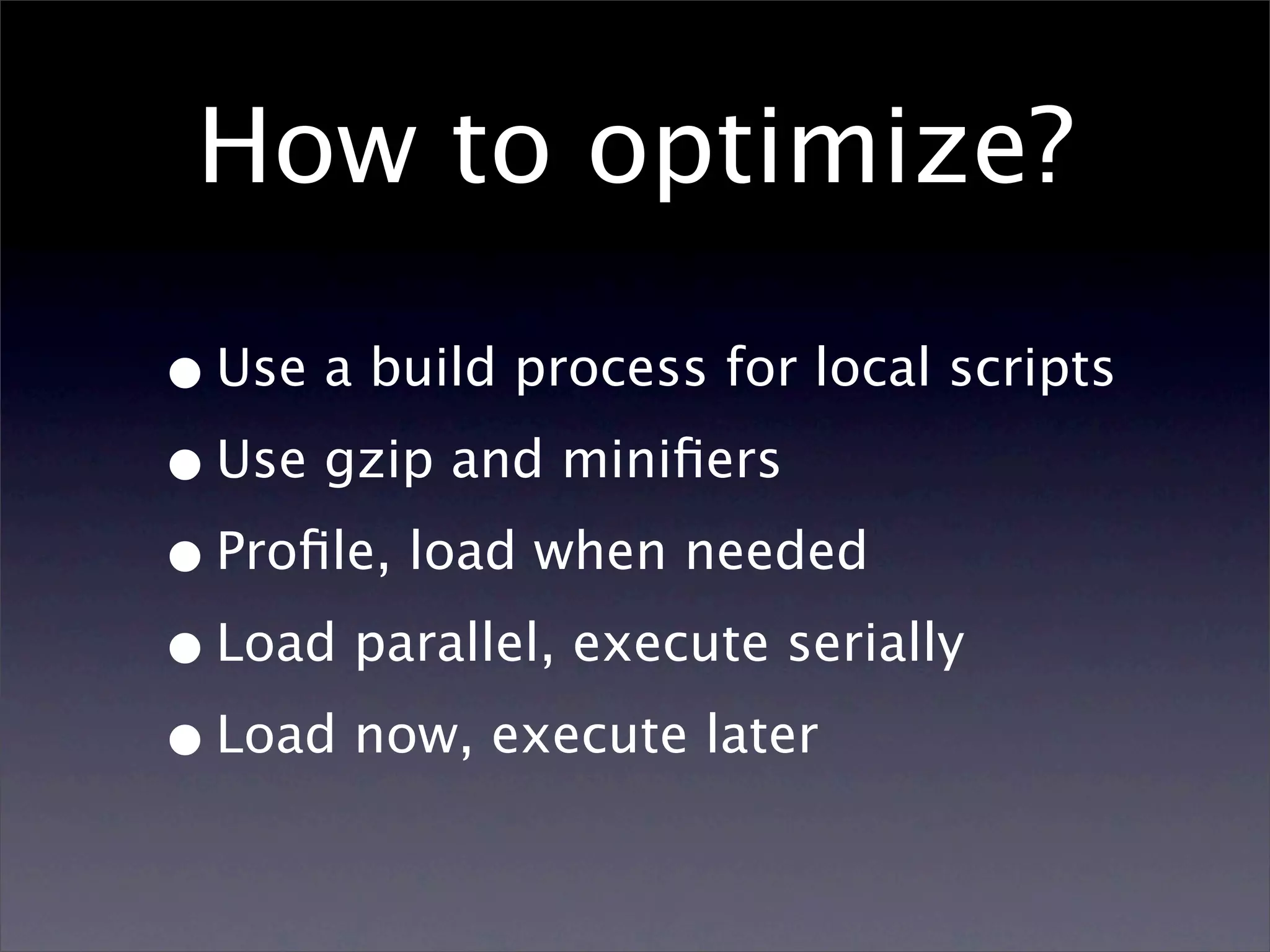 How to optimize?

• Use a build process for local scripts
• Use gzip and minifiers
• Profile, load when needed
• Load parallel, execute serially
• Load now, execute later